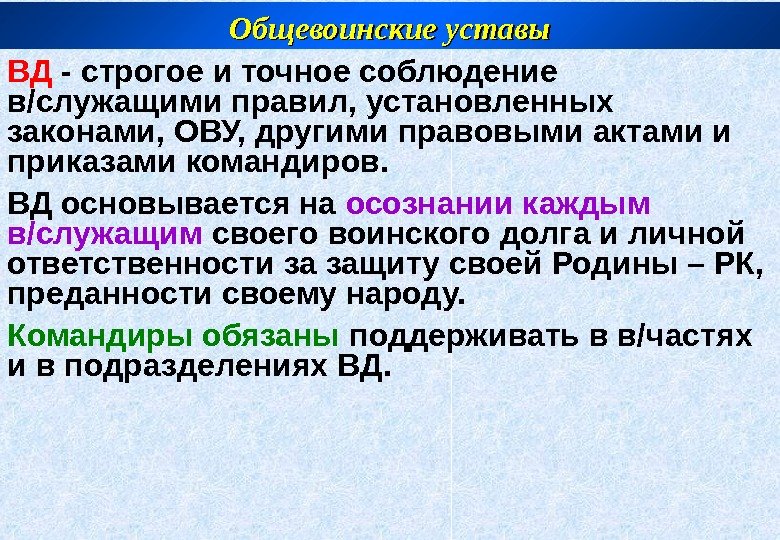 Общевоинские уставы

ВД - строгое и точное соблюдение в/служащими правил, установленных законами, ОВУ, другими правовыми актами и приказами командиров.

ВД основывается на осознании каждым в/служащим своего воинского долга и личной ответственности за защиту своей Родины – РК, преданности своему народу.

Командиры обязаны поддерживать в в/частях и в подразделениях ВД.